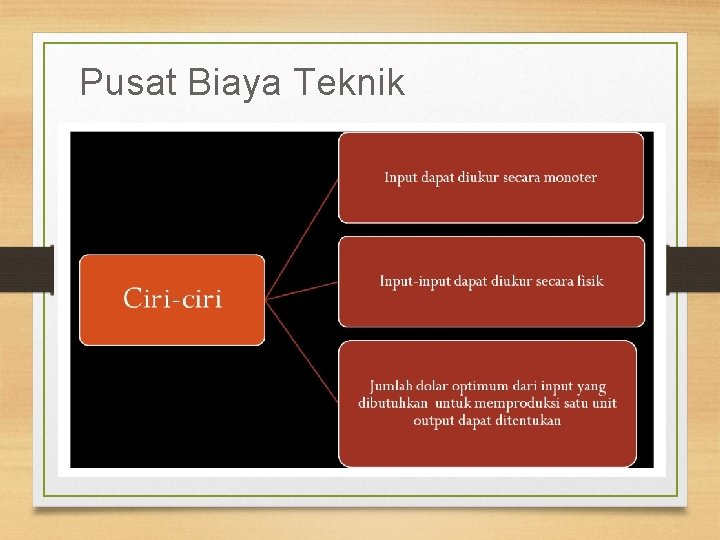 Pusat Biaya Teknik

Ciri-ciri

Input dapat diukur secara monoter

Input-input dapat diukur secara fisik

Jumlah dolar optimum dari input yang dibutuhkan untuk memproduksi satu unit output dapat ditentukan